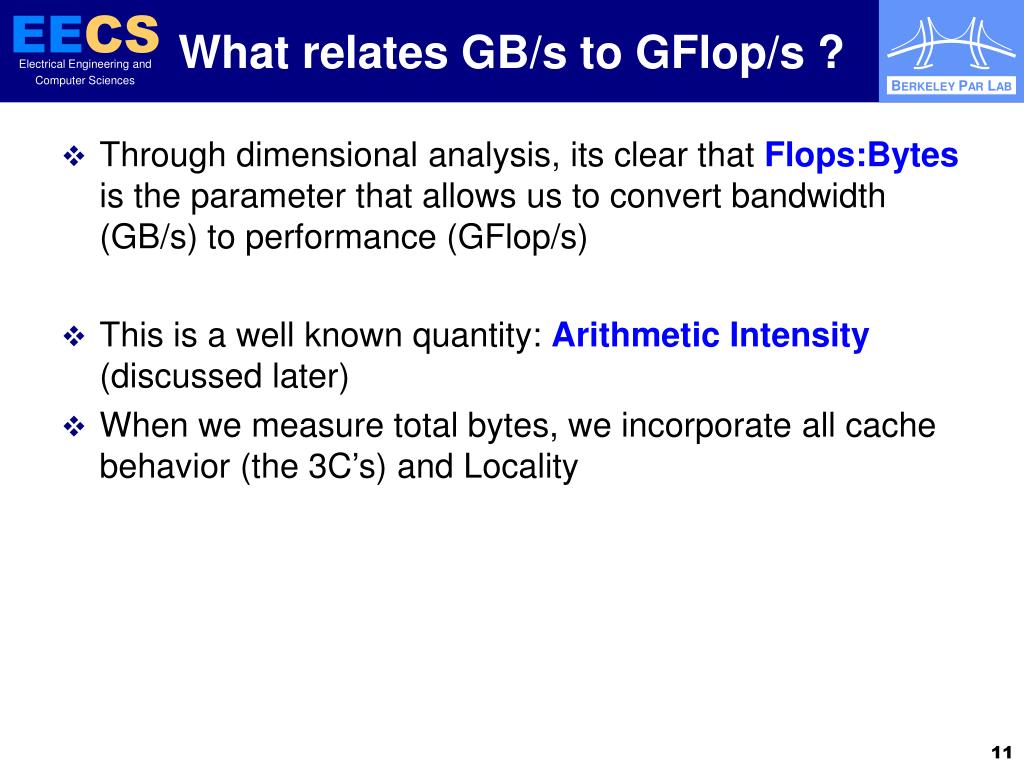 EECS
Electrical Engineering and Computer Sciences

What relates GB/s to GFlop/s ?

BERKELEY PAR LAB

❖ Through dimensional analysis, its clear that Flops:Bytes is the parameter that allows us to convert bandwidth (GB/s) to performance (GFlop/s)

❖ This is a well known quantity: Arithmetic Intensity (discussed later)

❖ When we measure total bytes, we incorporate all cache behavior (the 3C's) and Locality

11